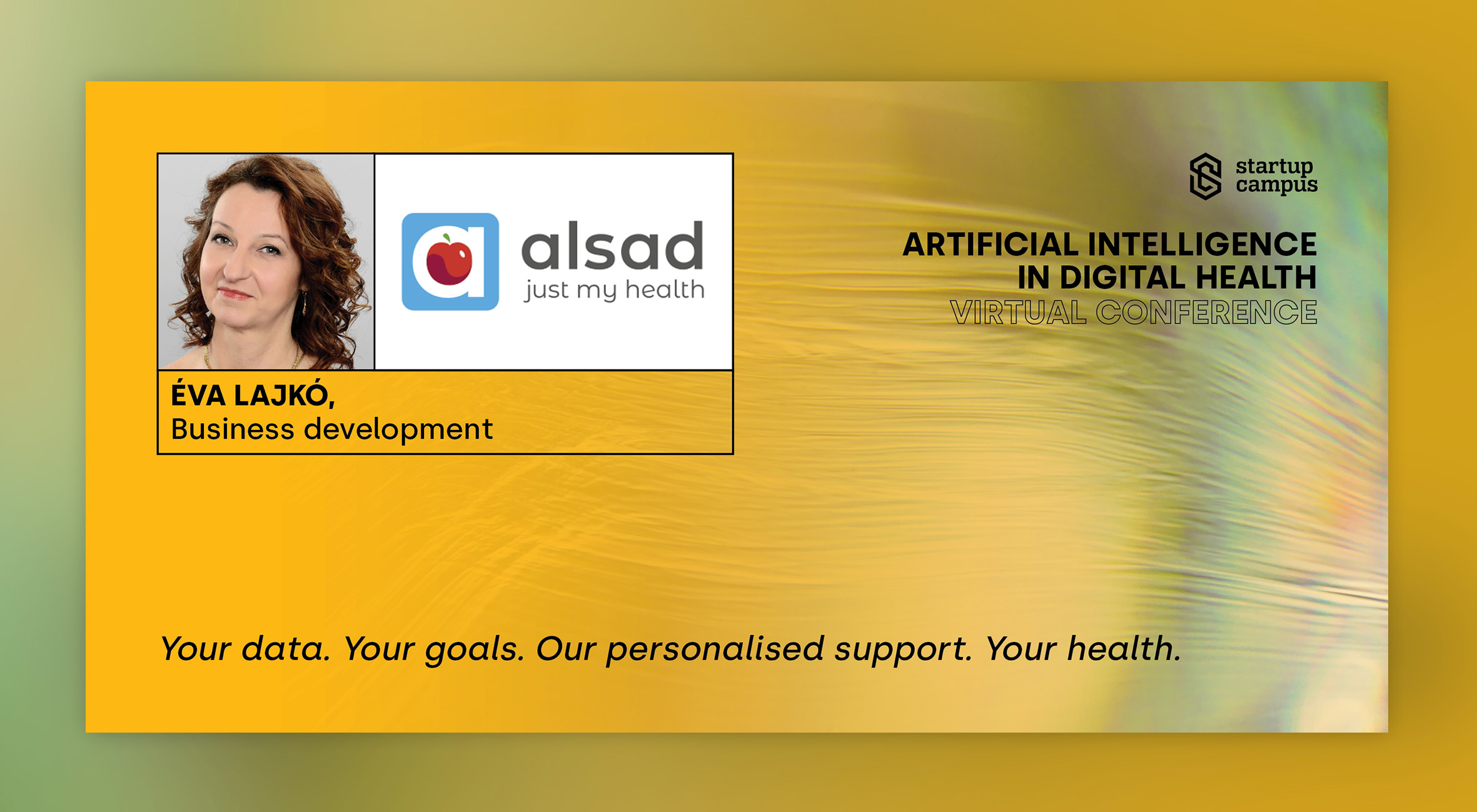 alsad
just my health

ÉVA LAJKÓ,
Business development

startup campus

ARTIFICIAL INTELLIGENCE IN DIGITAL HEALTH
VIRTUAL CONFERENCE

Your data. Your goals. Our personalised support. Your health.